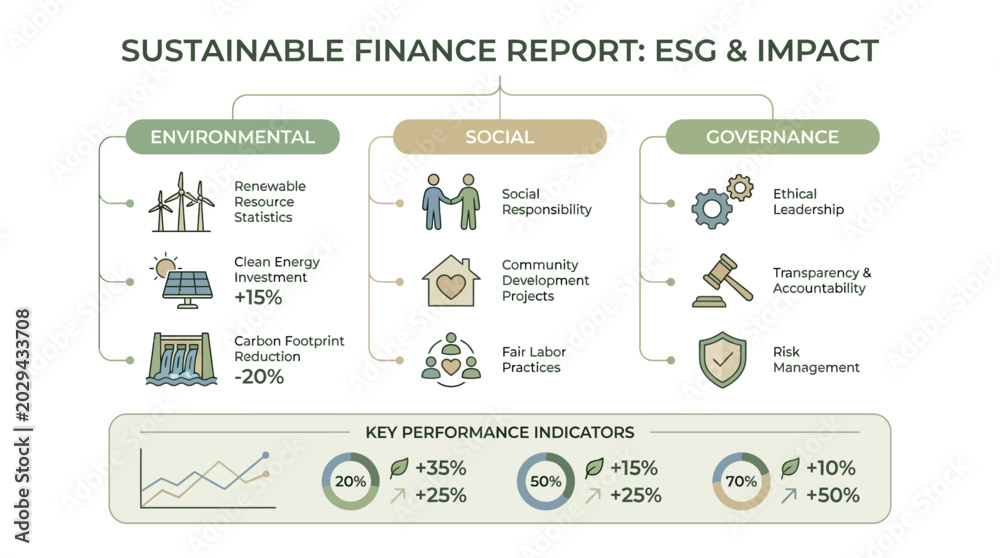 SUSTAINABLE FINANCE REPORT: ESG & IMPACT

ENVIRONMENTAL

Renewable Resource Statistics

Clean Energy Investment +15%

Carbon Footprint Reduction -20%

SOCIAL

Social Responsibility

Community Development Projects

Fair Labor Practices

GOVERNANCE

Ethical Leadership

Transparency & Accountability

Risk Management

KEY PERFORMANCE INDICATORS

20% +35% +25%

50% +15% +25%

70% +10% +50%

Adobe Stock | #2029433708